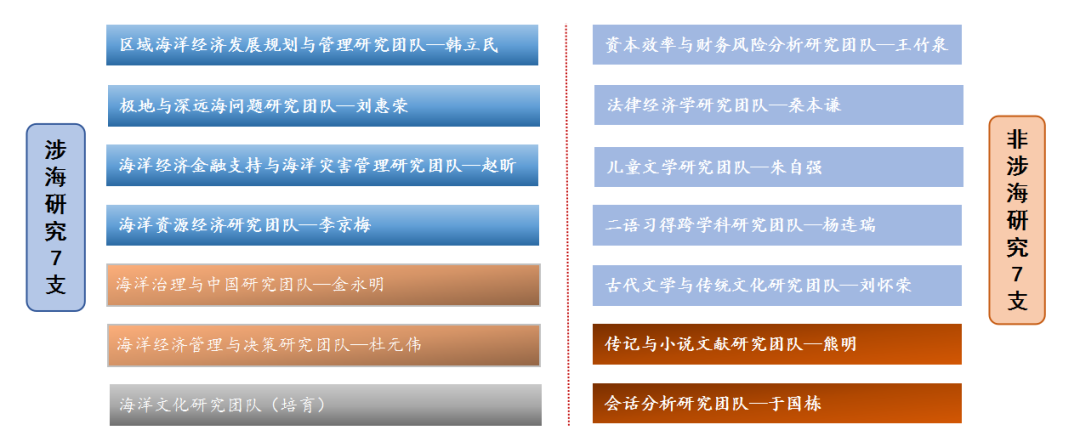 涉海研究7支

区域海洋经济发展规划与管理研究团队—韩立民

极地与深远海问题研究团队—刘惠荣

海洋经济金融支持与海洋灾害管理研究团队—赵昕

海洋资源经济研究团队—李京梅

海洋治理与中国研究团队—金永明

海洋经济管理与决策研究团队—杜元伟

海洋文化研究团队（培育）

资本效率与财务风险分析研究团队—王竹泉

法律经济学研究团队—桑本谦

儿童文学研究团队—朱自强

二语习得跨学科研究团队—杨连瑞

古代文学与传统文化研究团队—刘怀荣

传记与小说文献研究团队—熊明

会话分析研究团队—于国栋

非涉海研究7支